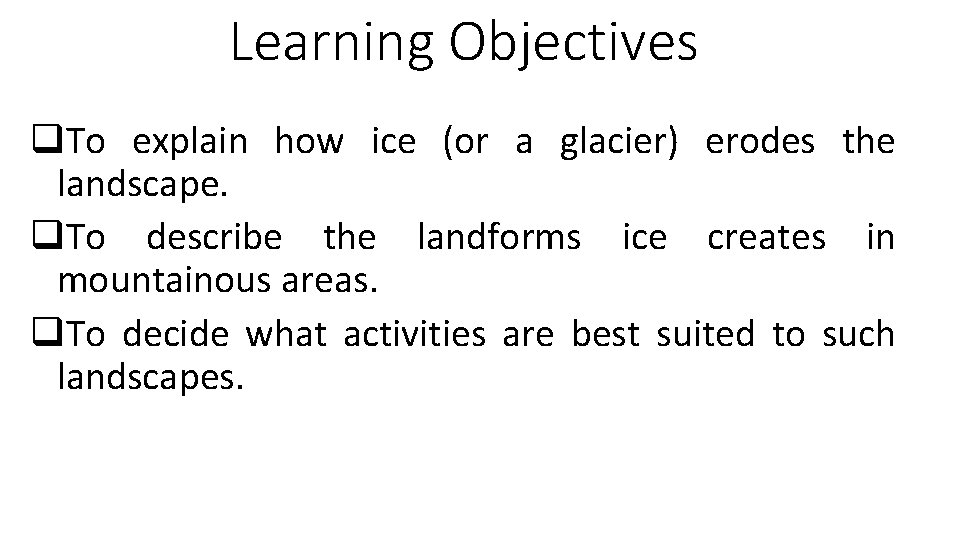 Learning Objectives

❑To explain how ice (or a glacier) erodes the landscape.

❑To describe the landforms ice creates in mountainous areas.

❑To decide what activities are best suited to such landscapes.